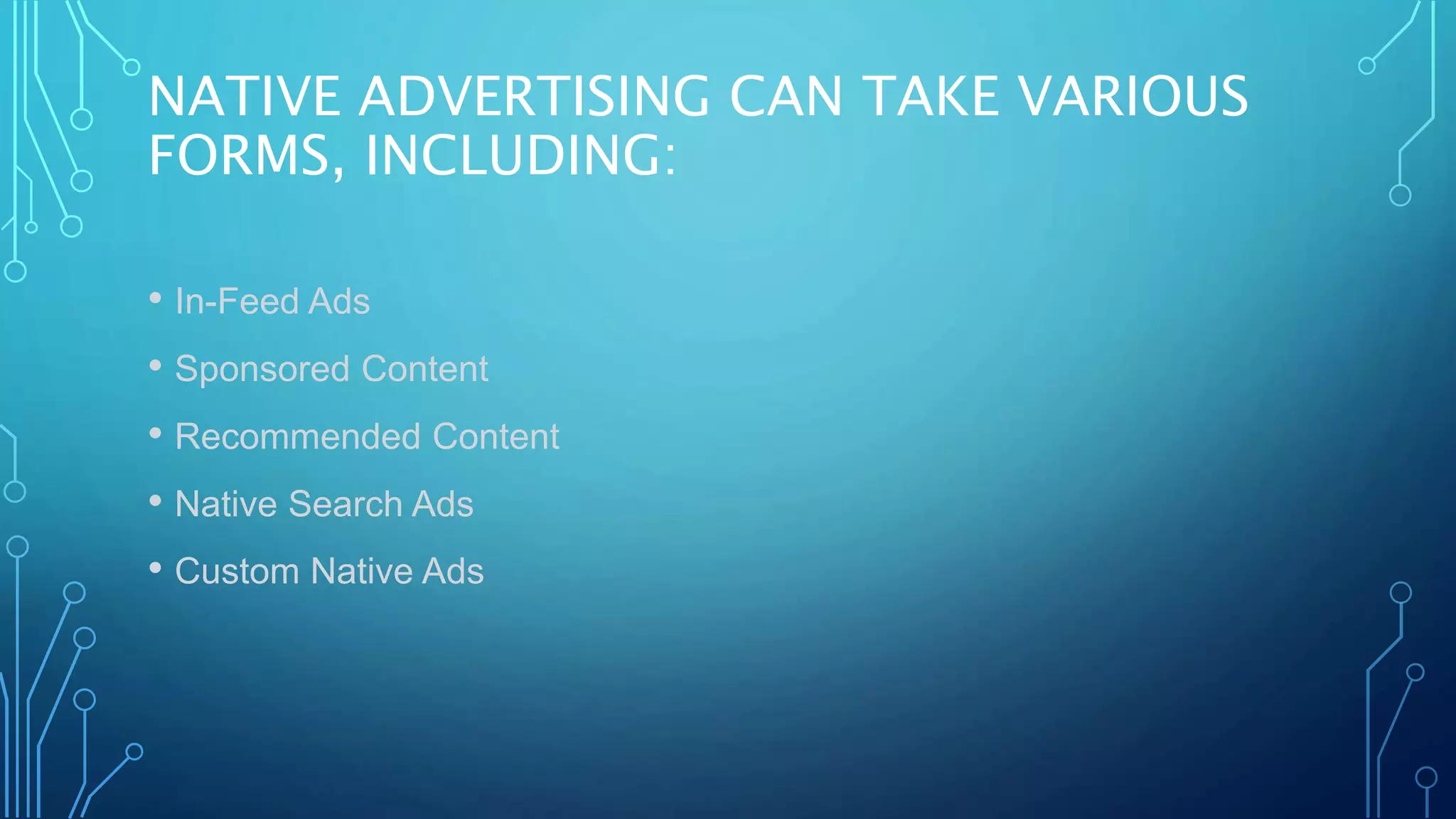 NATIVE ADVERTISING CAN TAKE VARIOUS FORMS, INCLUDING:

• In-Feed Ads
• Sponsored Content
• Recommended Content
• Native Search Ads
• Custom Native Ads